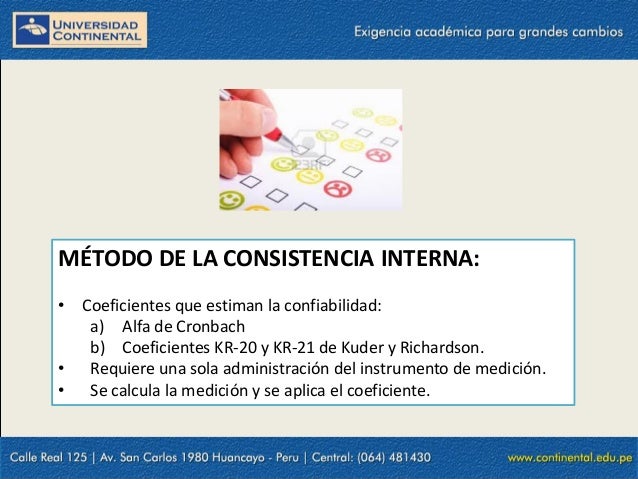 UNIVERSIDAD CONTINENTAL

Exigencia académica para grandes cambios

123RF

MÉTODO DE LA CONSISTENCIA INTERNA:

• Coeficientes que estiman la confiabilidad:
a) Alfa de Cronbach
b) Coeficientes KR-20 y KR-21 de Kuder y Richardson.
• Requiere una sola administración del instrumento de medición.
• Se calcula la medición y se aplica el coeficiente.

Calle Real 125 | Av. San Carlos 1980 Huancayo - Peru | Central: (064) 481430

www.continental.edu.pe